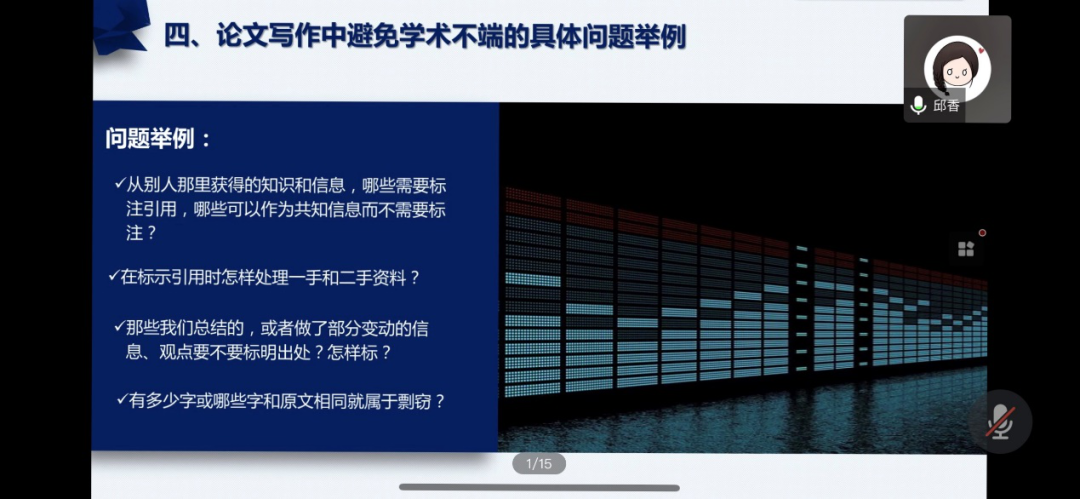 四、论文写作中避免学术不端的具体问题举例

邱香

问题举例：

✓从别人那里获得的知识和信息，哪些需要标注引用，哪些可以作为共知信息而不需要标注？

✓在标示引用时怎样处理一手和二手资料？

✓那些我们总结的，或者做了部分变动的信息、观点要不要标明出处？怎样标？

✓有多少字或哪些字和原文相同就属于剽窃？

1/15